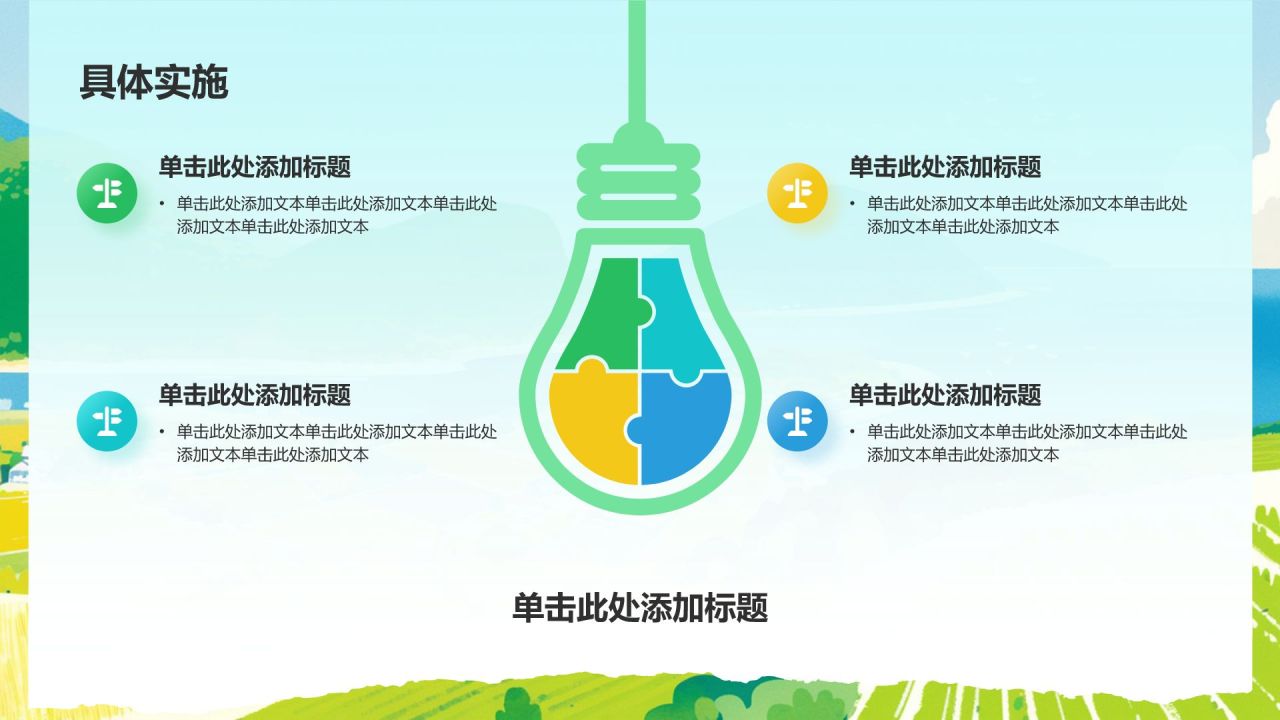 具体实施

单击此处添加标题

• 单击此处添加文本单击此处添加文本单击此处添加文本单击此处添加文本

单击此处添加标题

• 单击此处添加文本单击此处添加文本单击此处添加文本单击此处添加文本

单击此处添加标题

• 单击此处添加文本单击此处添加文本单击此处添加文本单击此处添加文本

单击此处添加标题

• 单击此处添加文本单击此处添加文本单击此处添加文本单击此处添加文本

单击此处添加标题